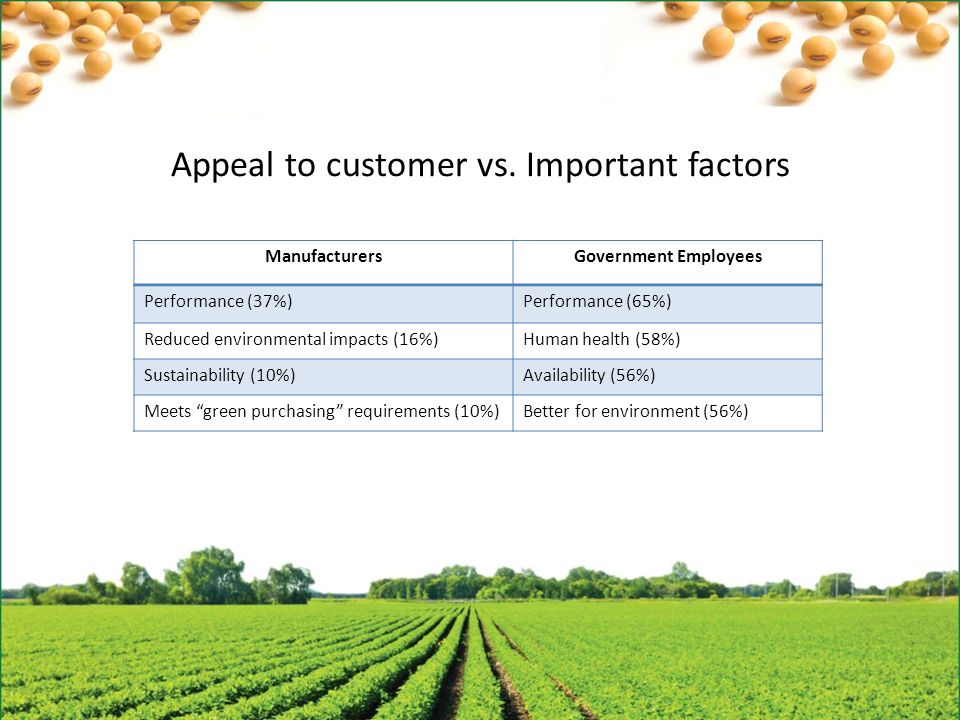 Appeal to customer vs. Important factors

| Manufacturers | Government Employees |
|---|---|
| Performance (37%) | Performance (65%) |
| Reduced environmental impacts (16%) | Human health (58%) |
| Sustainability (10%) | Availability (56%) |
| Meets “green purchasing” requirements (10%) | Better for environment (56%) |